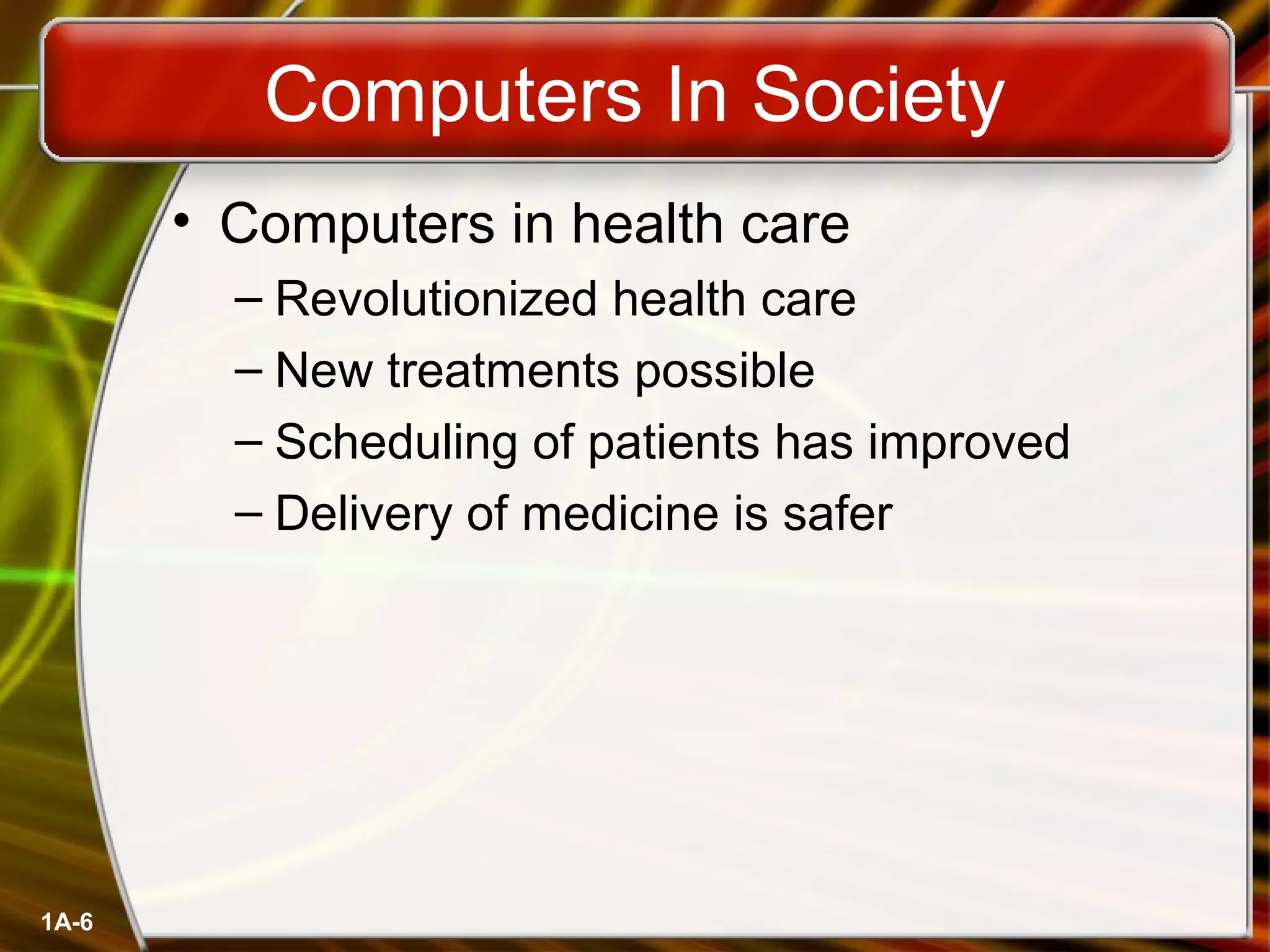 Computers In Society

• Computers in health care
– Revolutionized health care
– New treatments possible
– Scheduling of patients has improved
– Delivery of medicine is safer

1A-6